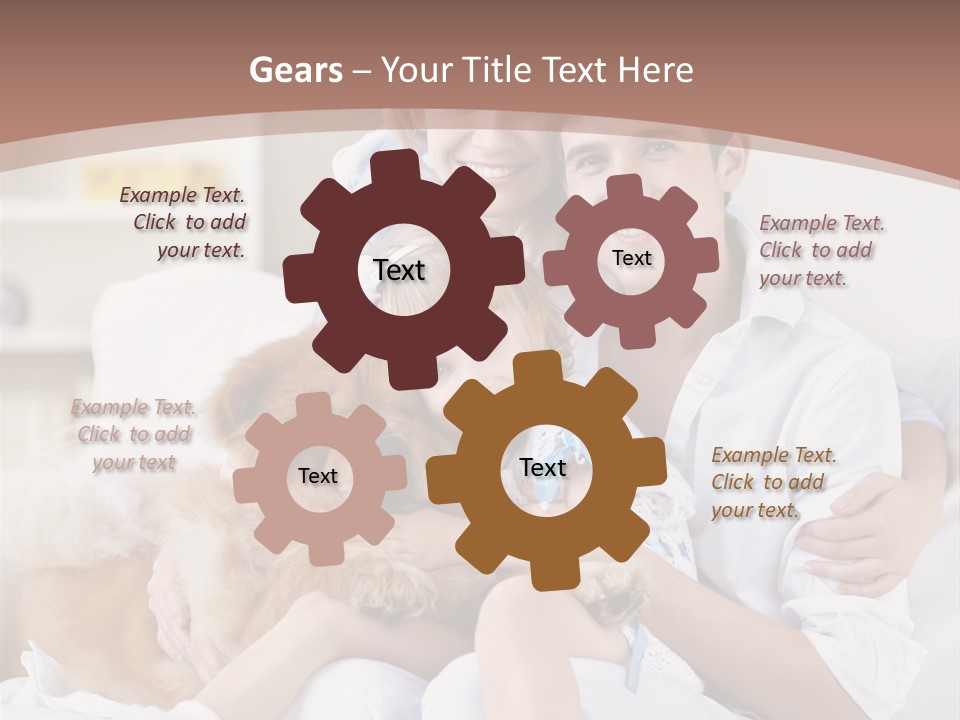 Gears – Your Title Text Here

Example Text. Click to add your text.

Text

Text

Example Text. Click to add your text.

Example Text. Click to add your text

Text

Text

Example Text. Click to add your text.